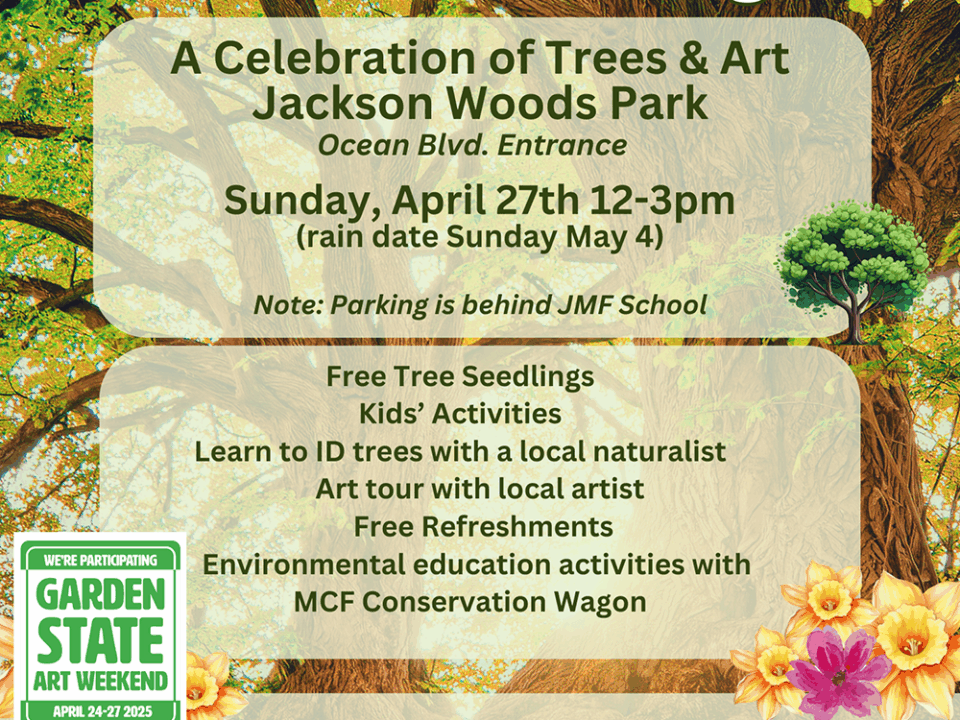 A Celebration of Trees & Art
Jackson Woods Park
Ocean Blvd. Entrance

Sunday, April 27th 12-3pm
(rain date Sunday May 4)

Note: Parking is behind JMF School

Free Tree Seedlings
Kids' Activities
Learn to ID trees with a local naturalist
Art tour with local artist
Free Refreshments
Environmental education activities with MCF Conservation Wagon

WE'RE PARTICIPATING
GARDEN STATE
ART WEEKEND
APRIL 24-27 2025